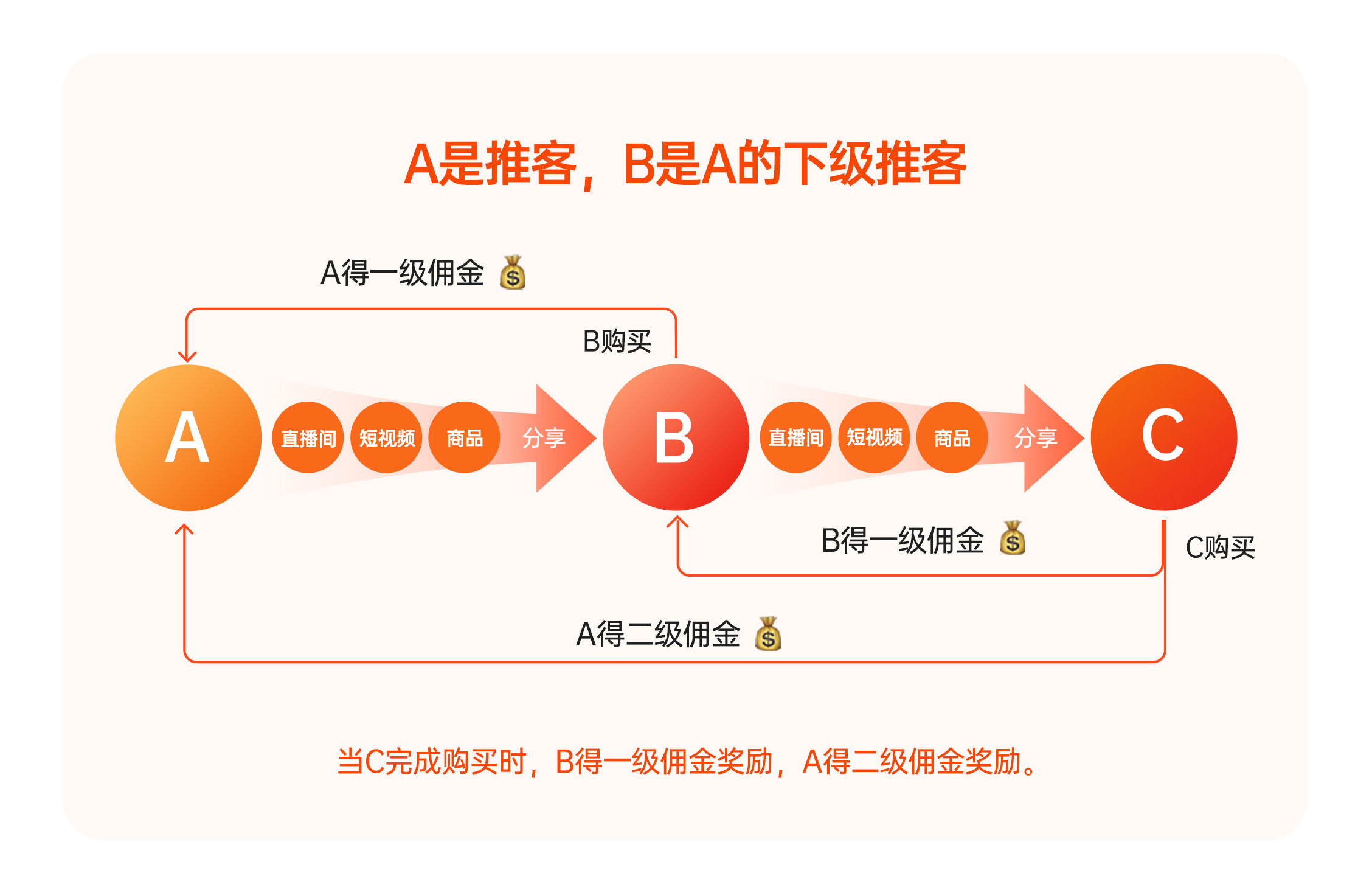 A是推客，B是A的下级推客

A得一级佣金

B购买

A

直播间 短视频 商品 分享

B

直播间 短视频 商品 分享

C

B得一级佣金

C购买

A得二级佣金

当C完成购买时，B得一级佣金奖励，A得二级佣金奖励。